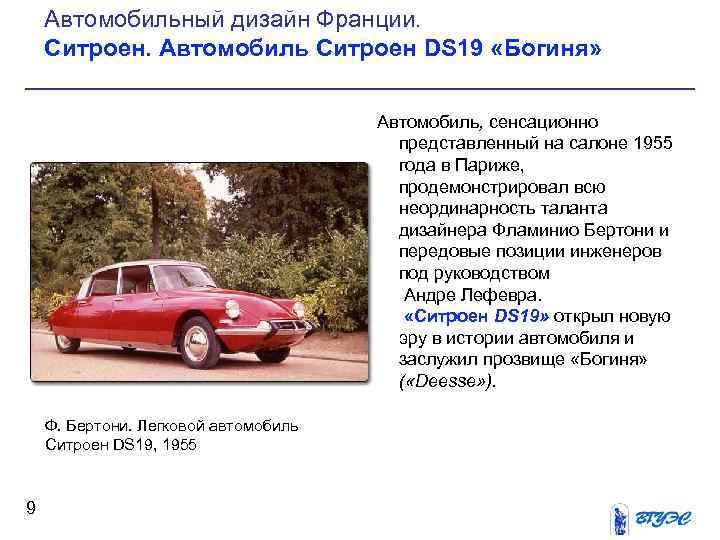 Автомобильный дизайн Франции.
Ситроен. Автомобиль Ситроен DS19 «Богиня»

Автомобиль, сенсационно представленный на салоне 1955 года в Париже, продемонстрировал всю неординарность таланта дизайнера Фламинио Бертони и передовые позиции инженеров под руководством Андре Лефевра.
«Ситроен DS19» открыл новую эру в истории автомобиля и заслужил прозвище «Богиня» («Deesse»).

Ф. Бертони. Легковой автомобиль Ситроен DS19, 1955

9

ВГУЭС